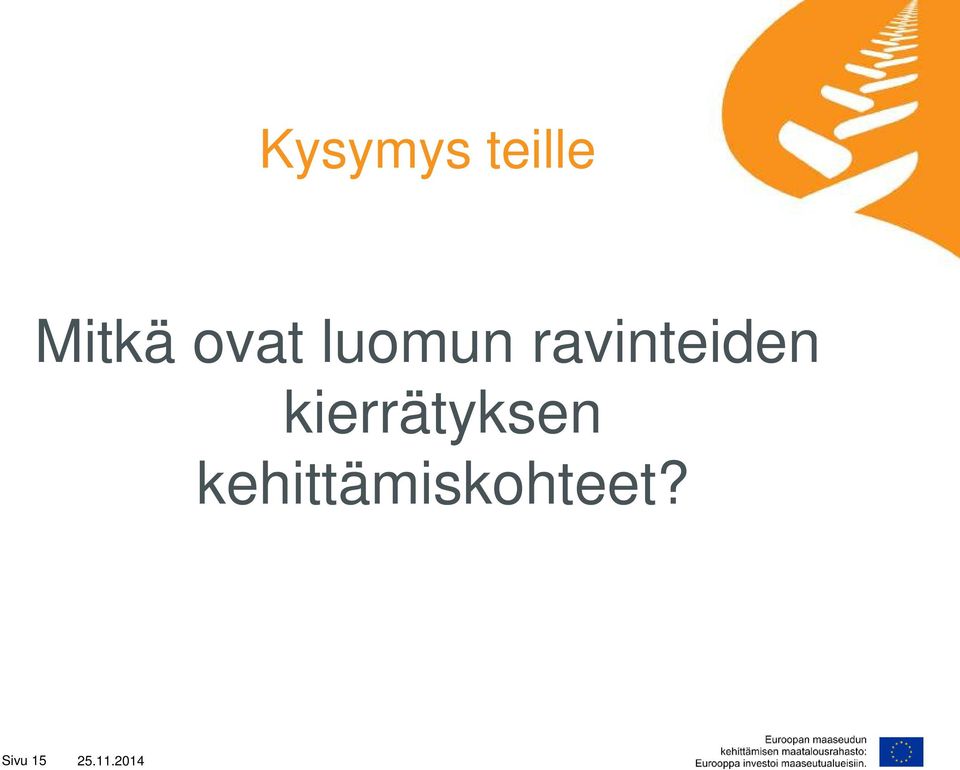 Kysymys teille

Mitkä ovat luomun ravinteiden kierrätyksen kehittämiskohteet?

Sivu 15 25.11.2014

Euroopan maaseudun kehittämisen maatalousrahasto: Eurooppa investoi maaseutualueisiin.